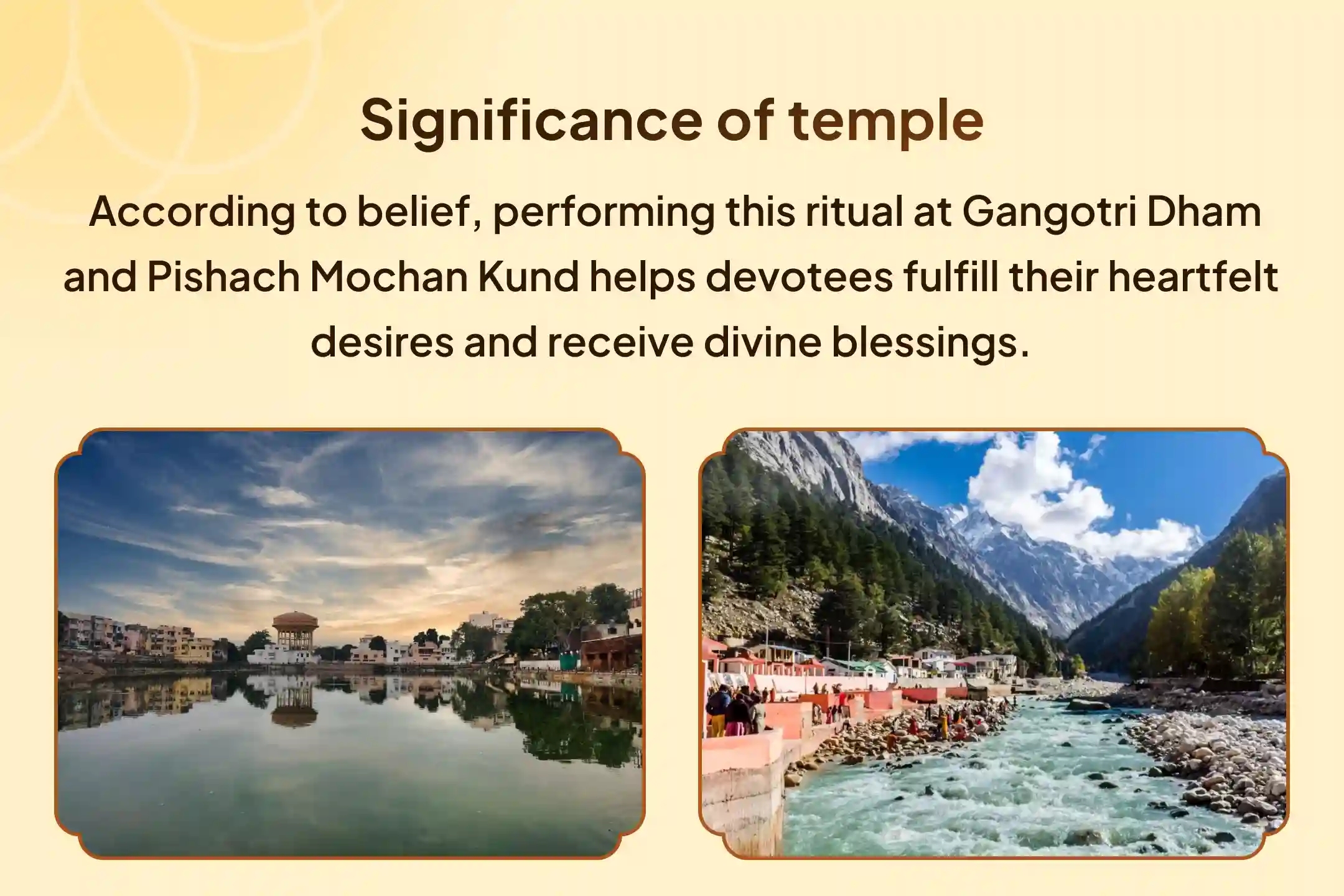 Significance of temple

According to belief, performing this ritual at Gangotri Dham and Pishach Mochan Kund helps devotees fulfill their heartfelt desires and receive divine blessings.